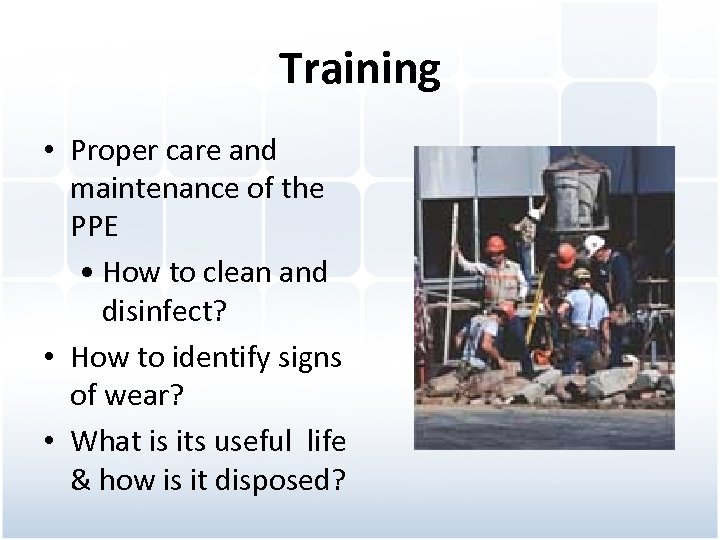 Training

• Proper care and maintenance of the PPE
  • How to clean and disinfect?
• How to identify signs of wear?
• What is its useful life & how is it disposed?